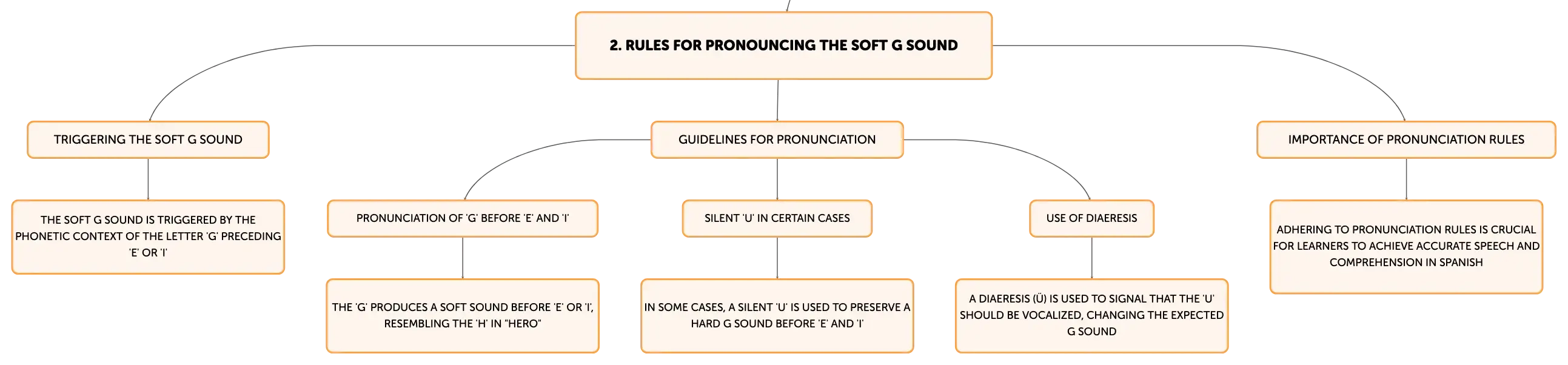 2. RULES FOR PRONOUNCING THE SOFT G SOUND

TRIGGERING THE SOFT G SOUND

THE SOFT G SOUND IS TRIGGERED BY THE PHONETIC CONTEXT OF THE LETTER 'G' PRECEDING 'E' OR 'I'

GUIDELINES FOR PRONUNCIATION

PRONUNCIATION OF 'G' BEFORE 'E' AND 'I'

THE 'G' PRODUCES A SOFT SOUND BEFORE 'E' OR 'I', RESEMBLING THE 'H' IN "HERO"

SILENT 'U' IN CERTAIN CASES

IN SOME CASES, A SILENT 'U' IS USED TO PRESERVE A HARD G SOUND BEFORE 'E' AND 'I'

USE OF DIAERESIS

A DIAERESIS (Ü) IS USED TO SIGNAL THAT THE 'U' SHOULD BE VOCALIZED, CHANGING THE EXPECTED G SOUND

IMPORTANCE OF PRONUNCIATION RULES

ADHERING TO PRONUNCIATION RULES IS CRUCIAL FOR LEARNERS TO ACHIEVE ACCURATE SPEECH AND COMPREHENSION IN SPANISH